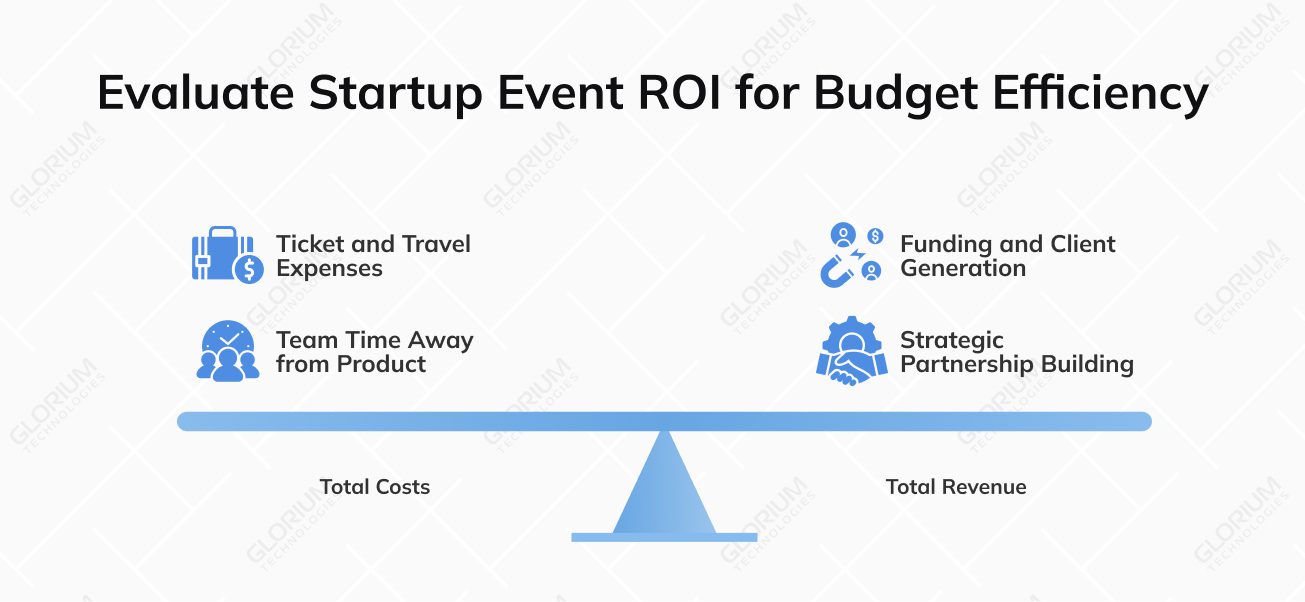 Evaluate Startup Event ROI for Budget Efficiency

Ticket and Travel Expenses

Team Time Away from Product

Funding and Client Generation

Strategic Partnership Building

Total Costs

Total Revenue

GLORIUM TECHNOLOGIES